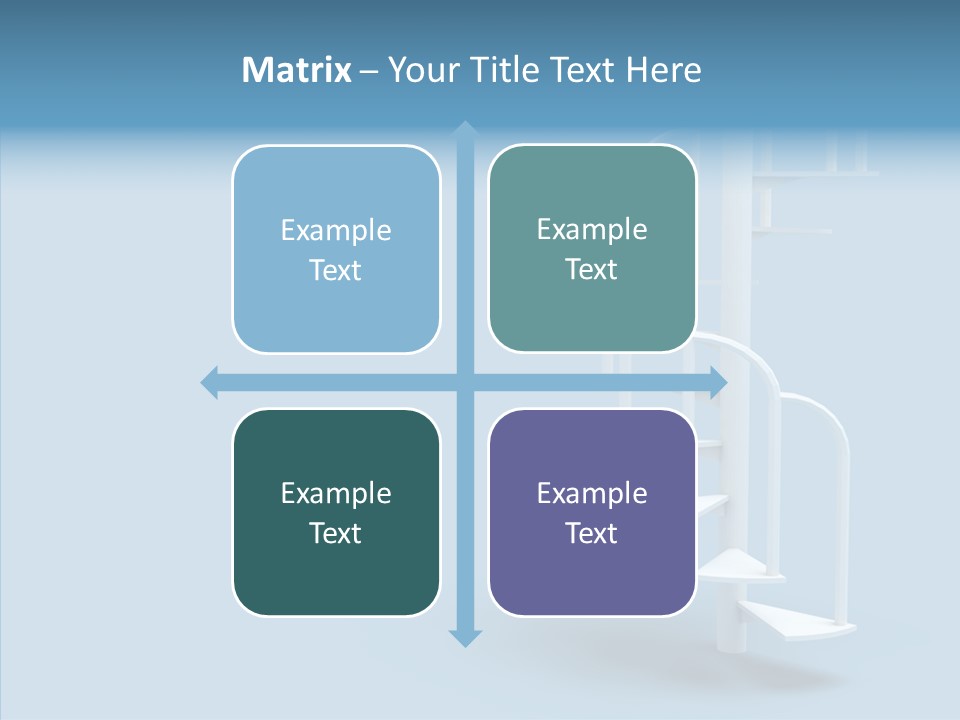 Matrix – Your Title Text Here

Example Text

Example Text

Example Text

Example Text